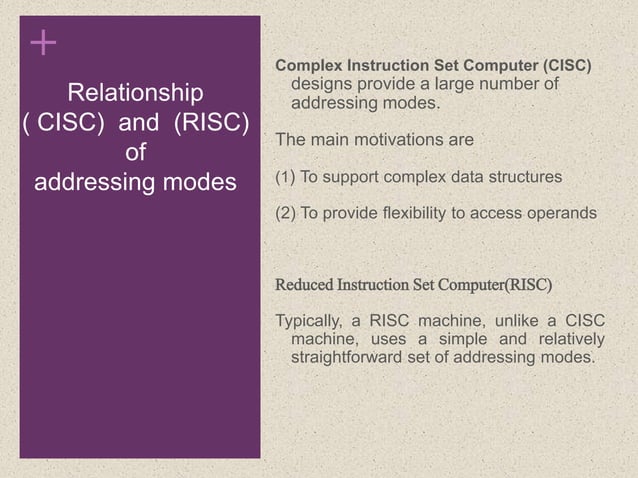 +

Relationship ( CISC) and (RISC) of addressing modes

Complex Instruction Set Computer (CISC) designs provide a large number of addressing modes.

The main motivations are

(1) To support complex data structures

(2) To provide flexibility to access operands

Reduced Instruction Set Computer(RISC)

Typically, a RISC machine, unlike a CISC machine, uses a simple and relatively straightforward set of addressing modes.